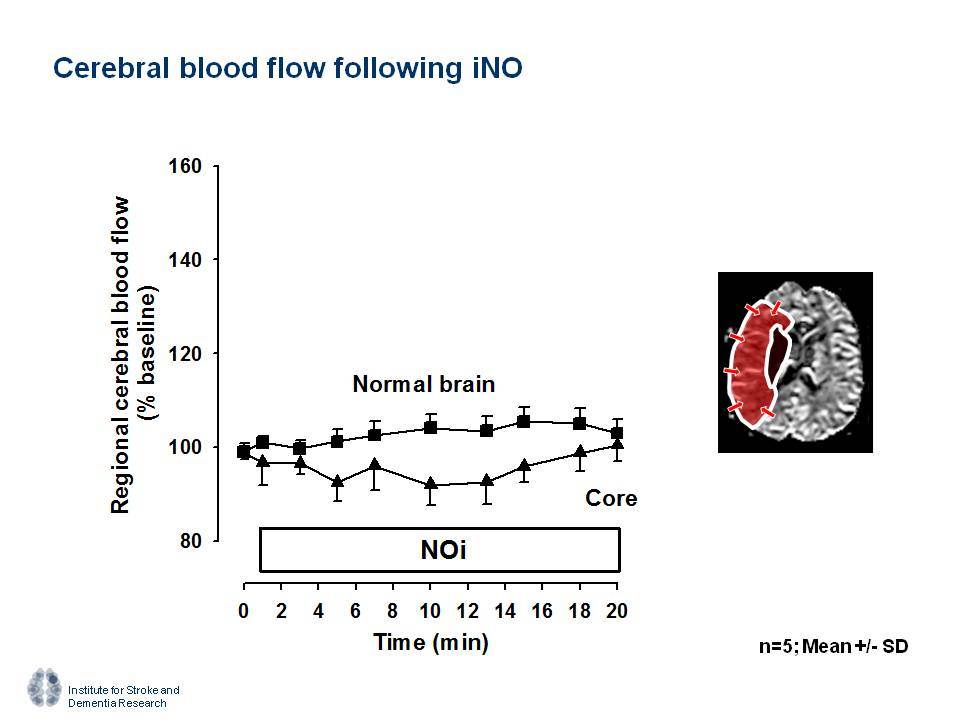 Cerebral blood flow following iNO

Regional cerebral blood flow (% baseline)

160
140
120
100
80

Normal brain

Core

NOi

0 2 4 6 8 10 12 14 16 18 20

Time (min)

n=5; Mean +/- SD

Institute for Stroke and Dementia Research